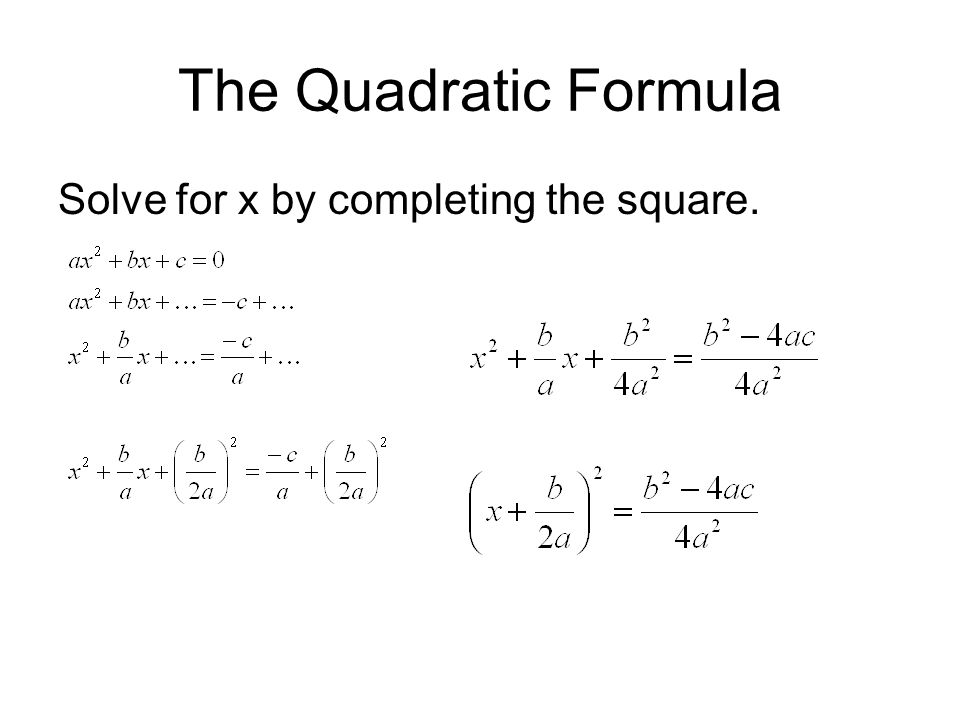 The Quadratic Formula

Solve for x by completing the square.

$ax^2 + bx + c = 0$

$ax^2 + bx + \ldots = -c + \ldots$

$x^2 + \frac{b}{a}x + \ldots = \frac{-c}{a} + \ldots$

$x^2 + \frac{b}{a}x + \left(\frac{b}{2a}\right)^2 = \frac{-c}{a} + \left(\frac{b}{2a}\right)^2$

$x^2 + \frac{b}{a}x + \frac{b^2}{4a^2} = \frac{b^2 - 4ac}{4a^2}$

$\left(x + \frac{b}{2a}\right)^2 = \frac{b^2 - 4ac}{4a^2}$